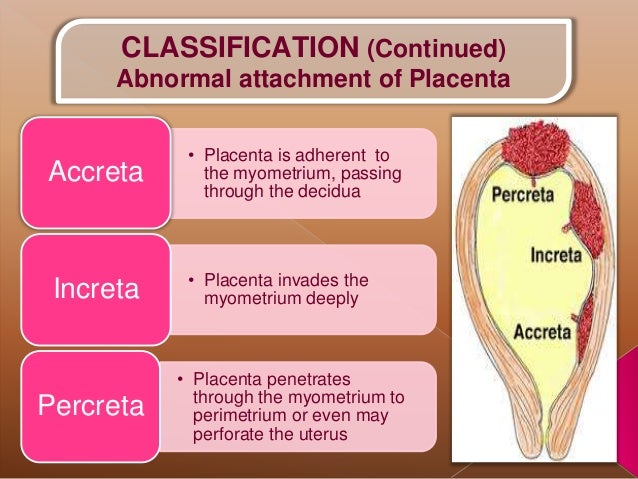 CLASSIFICATION (Continued)
Abnormal attachment of Placenta

Accreta

• Placenta is adherent to the myometrium, passing through the decidua

Increta

• Placenta invades the myometrium deeply

Percreta

• Placenta penetrates through the myometrium to perimetrium or even may perforate the uterus

Percreta
Increta
Accreta